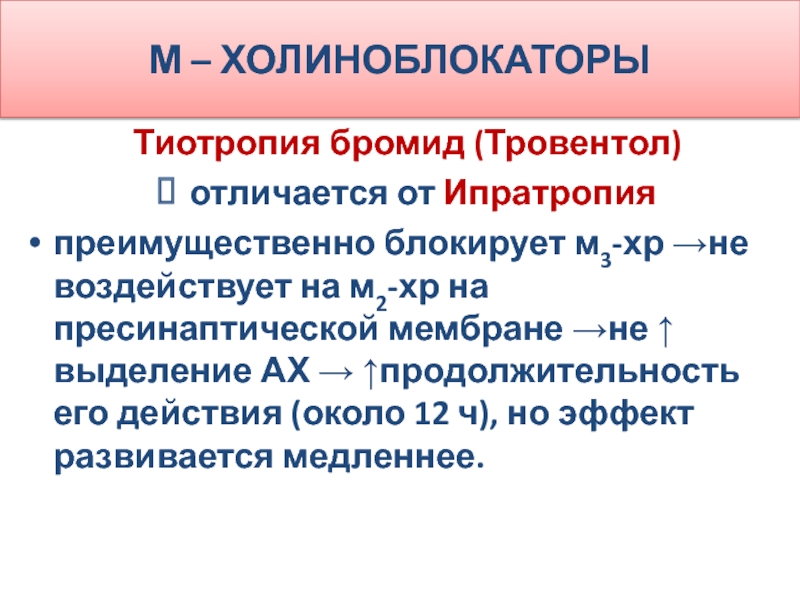 М – ХОЛИНОБЛОКАТОРЫ

Тиотропия бромид (Тровентол)

 отличается от Ипратропия

• преимущественно блокирует м$_3$-хр →не воздействует на м$_2$-хр на пресинаптической мембране →не ↑ выделение АХ → ↑продолжительность его действия (около 12 ч), но эффект развивается медленнее.